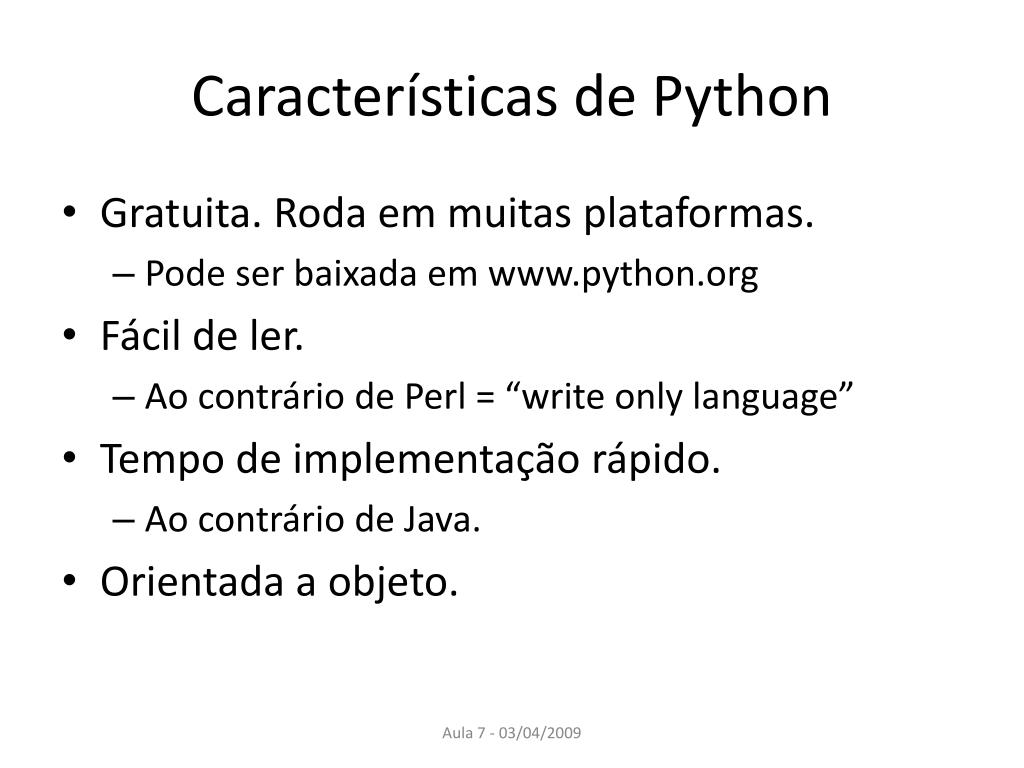 Características de Python

• Gratuita. Roda em muitas plataformas.
– Pode ser baixada em www.python.org
• Fácil de ler.
– Ao contrário de Perl = “write only language”
• Tempo de implementação rápido.
– Ao contrário de Java.
• Orientada a objeto.

Aula 7 - 03/04/2009